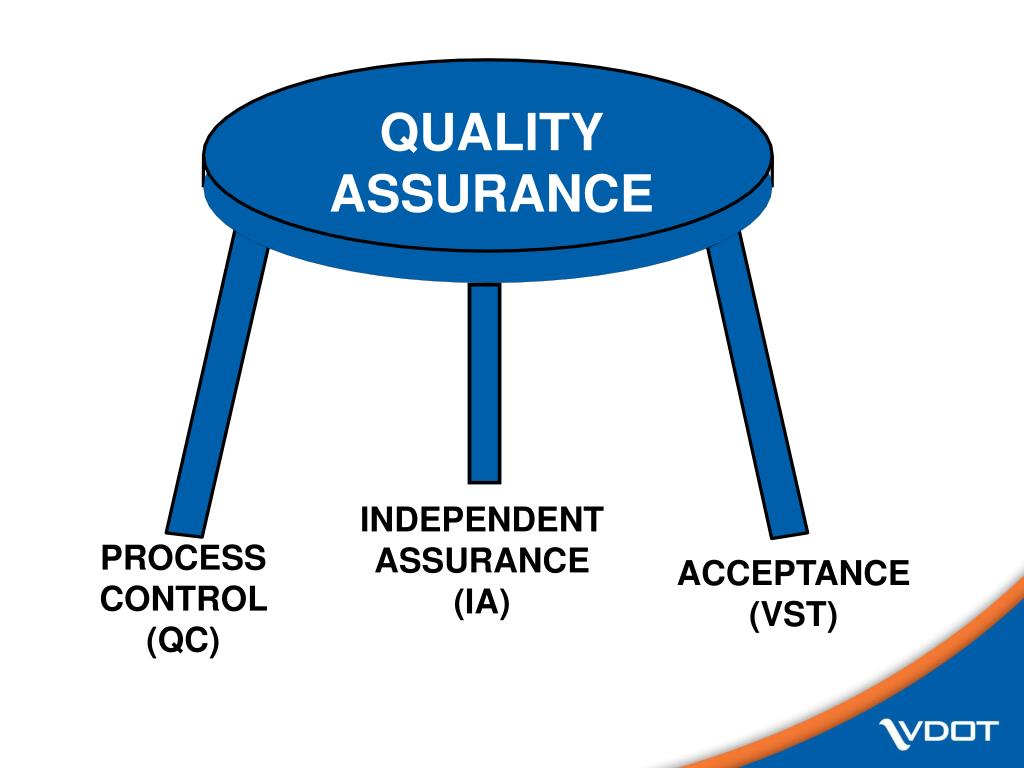 QUALITY ASSURANCE

PROCESS CONTROL (QC)

INDEPENDENT ASSURANCE (IA)

ACCEPTANCE (VST)

VDOT